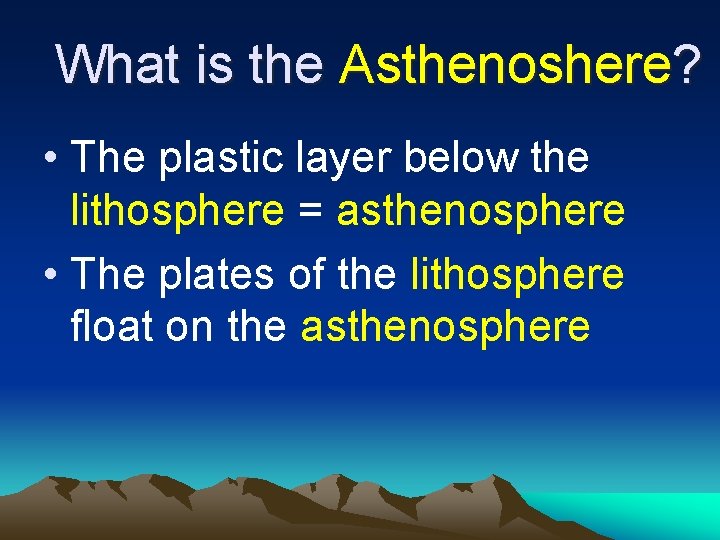 What is the Asthenoshere?

• The plastic layer below the lithosphere = asthenosphere

• The plates of the lithosphere float on the asthenosphere